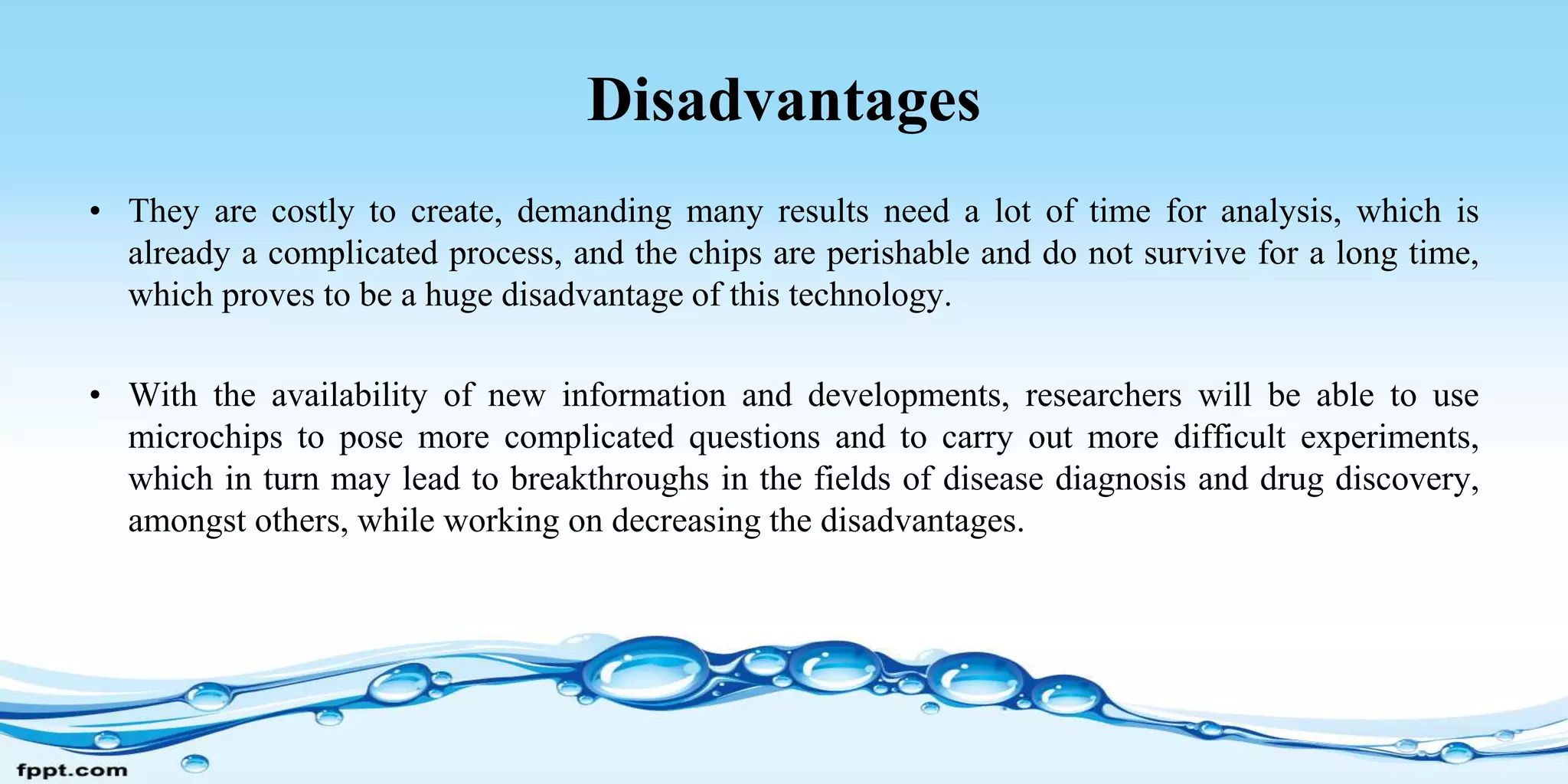 Disadvantages

• They are costly to create, demanding many results need a lot of time for analysis, which is already a complicated process, and the chips are perishable and do not survive for a long time, which proves to be a huge disadvantage of this technology.

• With the availability of new information and developments, researchers will be able to use microchips to pose more complicated questions and to carry out more difficult experiments, which in turn may lead to breakthroughs in the fields of disease diagnosis and drug discovery, amongst others, while working on decreasing the disadvantages.

fppt.com